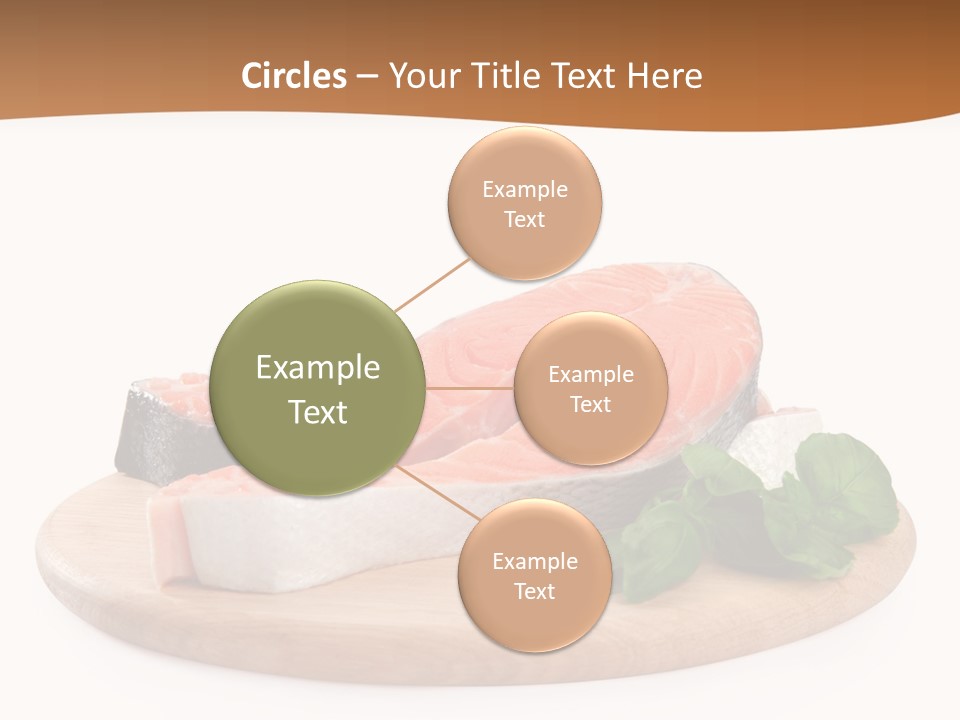 Circles – Your Title Text Here

Example Text

Example Text

Example Text

Example Text